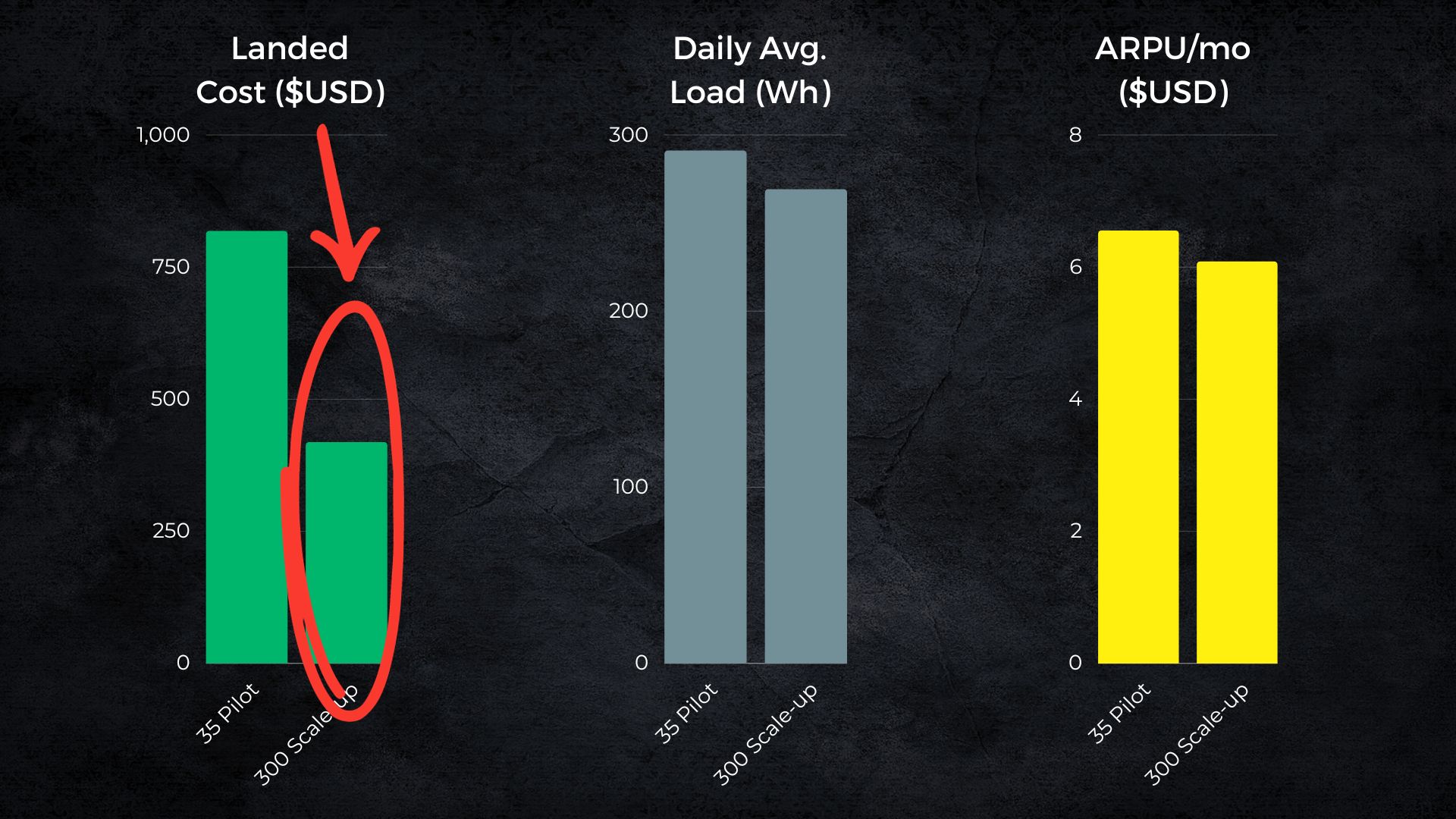 Landed Cost ($USD)

1,000
750
500
250
0

35 Pilot
300 Scale-up

Daily Avg. Load (Wh)

300
200
100
0

35 Pilot
300 Scale-up

ARPU/mo ($USD)

8
6
4
2
0

35 Pilot
300 Scale-up